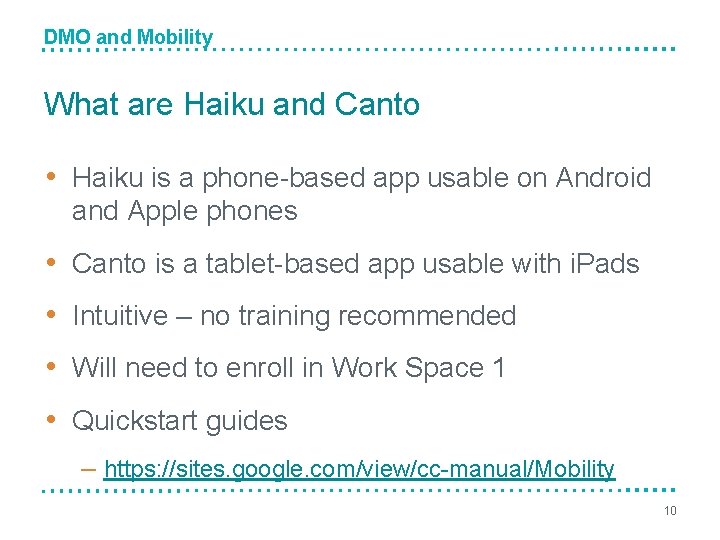 DMO and Mobility

What are Haiku and Canto

• Haiku is a phone-based app usable on Android and Apple phones

• Canto is a tablet-based app usable with iPads

• Intuitive – no training recommended

• Will need to enroll in Work Space 1

• Quickstart guides

– https://sites.google.com/view/cc-manual/Mobility

10